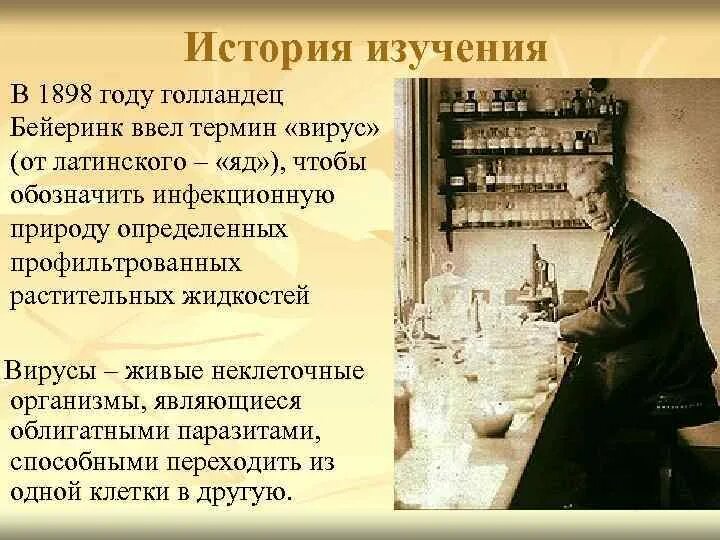 История изучения

В 1898 году голландец Бейеринк ввел термин «вирус» (от латинского – «яд»), чтобы обозначить инфекционную природу определенных профильтрованных растительных жидкостей

Вирусы – живые неклеточные организмы, являющиеся облигатными паразитами, способными переходить из одной клетки в другую.